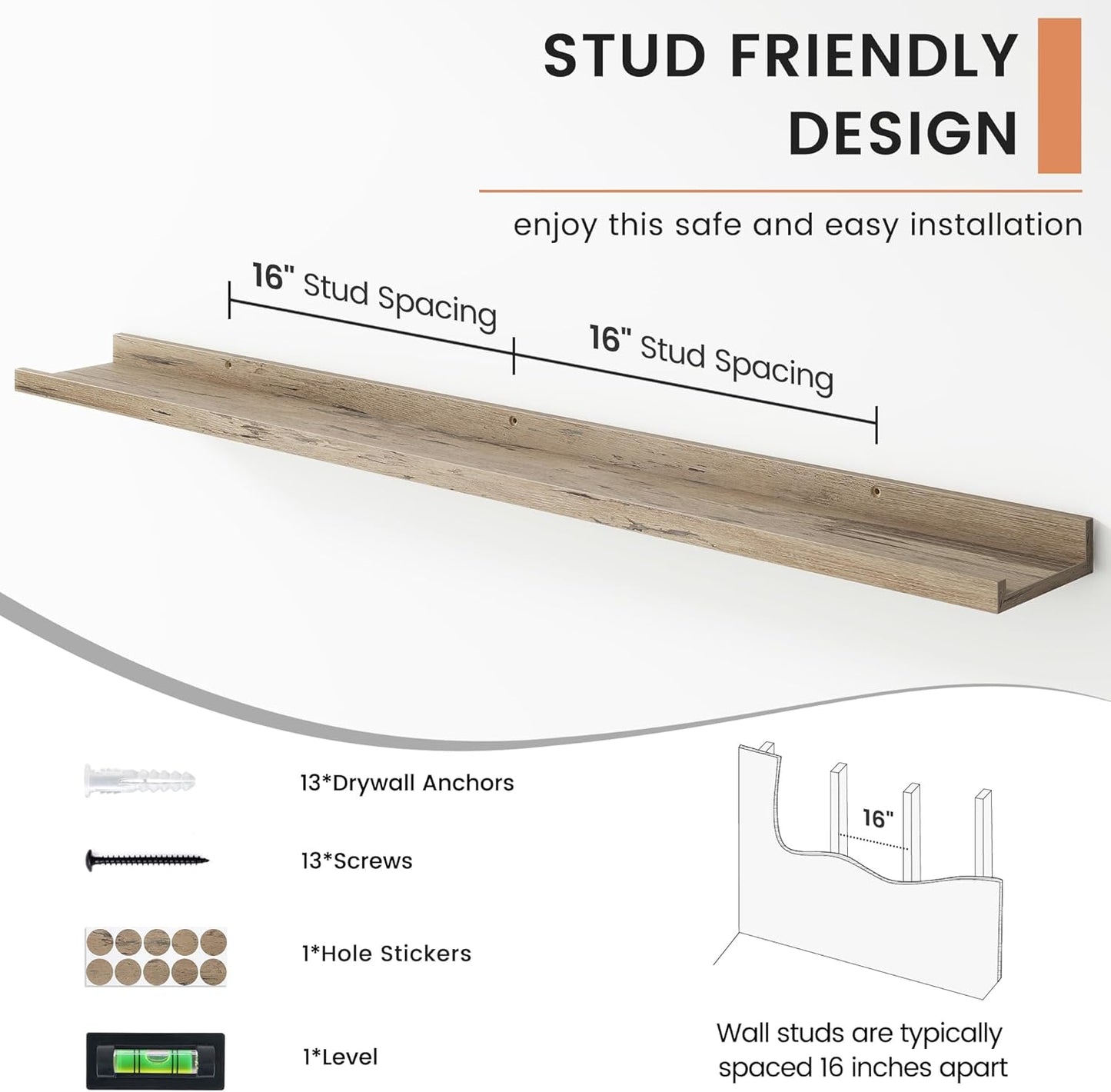 STUD FRIENDLY DESIGN

enjoy this safe and easy installation

16" Stud Spacing

16" Stud Spacing

13*Drywall Anchors

13*Screws

1*Hole Stickers

1*Level

16"

Wall studs are typically spaced 16 inches apart